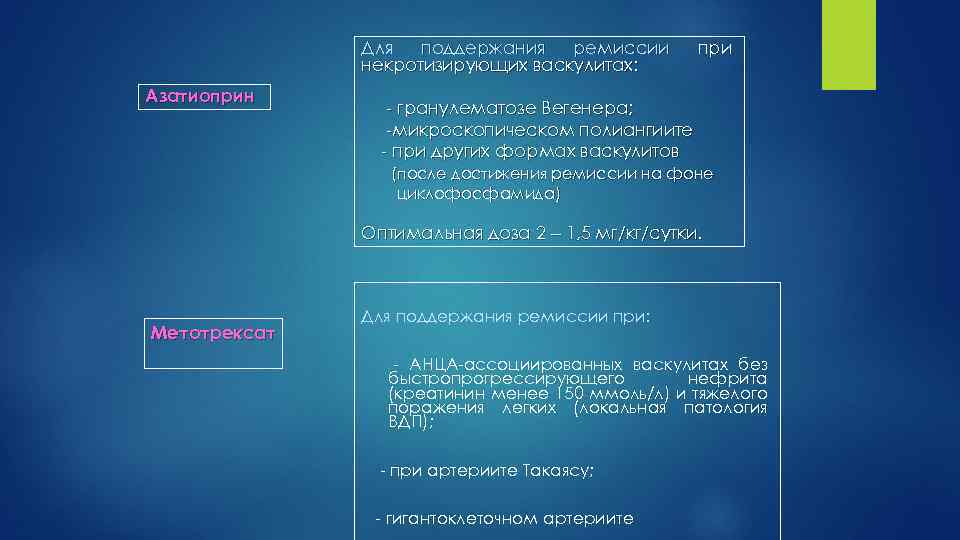 Азатиоприн

Для поддержания ремиссии при некротизирующих васкулитах:

- гранулематозе Вегенера;
-микроскопическом полиангиите
- при других формах васкулитов
(после достижения ремиссии на фоне циклофосфамида)

Оптимальная доза 2 – 1,5 мг/кг/сутки.

Метотрексат

Для поддержания ремиссии при:

- АНЦА-ассоциированных васкулитах без быстропрогрессирующего нефрита (креатинин менее 150 ммоль/л) и тяжелого поражения легких (локальная патология ВДП);

- при артериите Такаясу;

- гигантоклеточном артериите